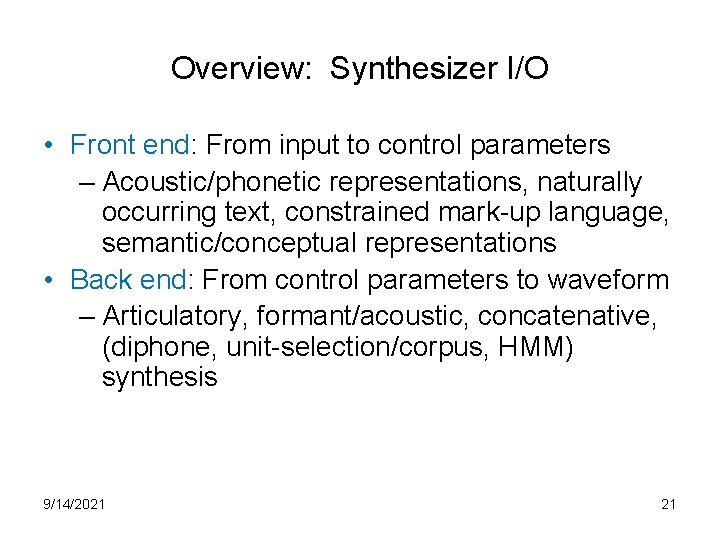 Overview: Synthesizer I/O

• Front end: From input to control parameters
  – Acoustic/phonetic representations, naturally occurring text, constrained mark-up language, semantic/conceptual representations
• Back end: From control parameters to waveform
  – Articulatory, formant/acoustic, concatenative, (diphone, unit-selection/corpus, HMM) synthesis

9/14/2021

21